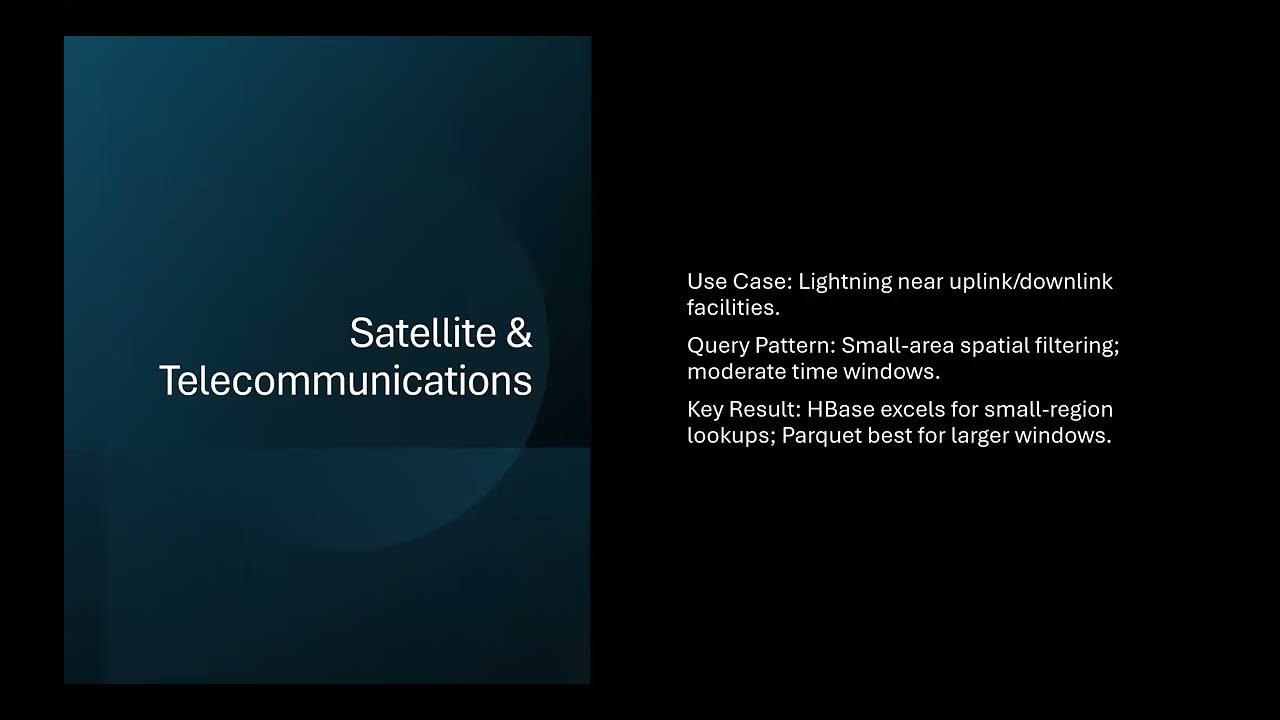 Satellite & Telecommunications

Use Case: Lightning near uplink/downlink facilities.

Query Pattern: Small-area spatial filtering; moderate time windows.

Key Result: HBase excels for small-region lookups; Parquet best for larger windows.